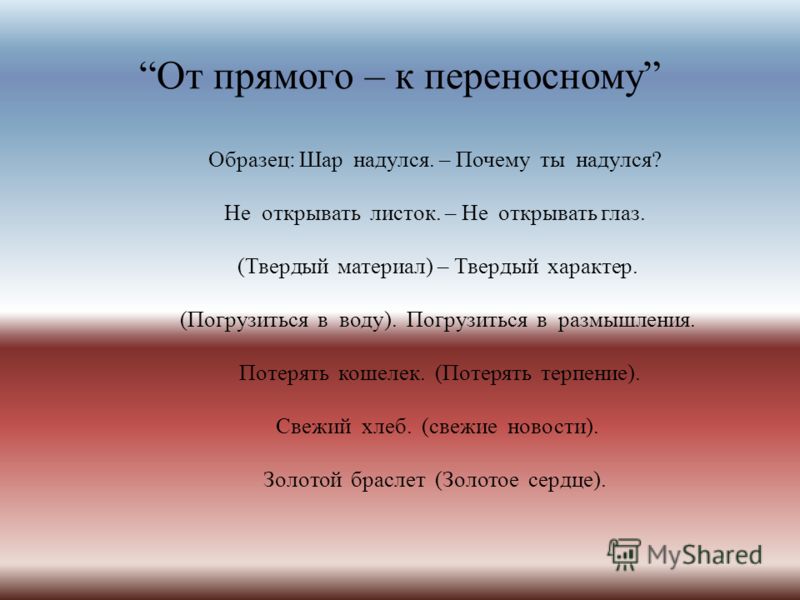 “От прямого – к переносному”

Образец: Шар надулся. – Почему ты надулся?

Не открывать листок. – Не открывать глаз.

(Твердый материал) – Твердый характер.

(Погрузиться в воду). Погрузиться в размышления.

Потерять кошелек. (Потерять терпение).

Свежий хлеб. (свежие новости).

Золотой браслет (Золотое сердце).

MyShared